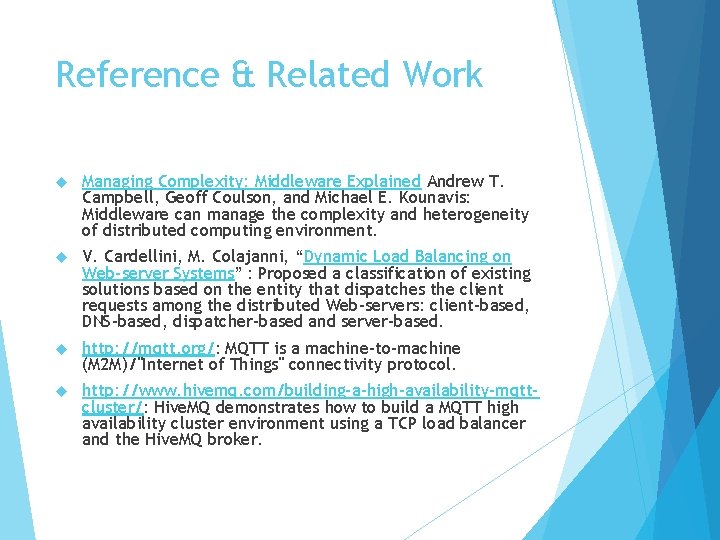 Reference & Related Work

Managing Complexity: Middleware Explained Andrew T. Campbell, Geoff Coulson, and Michael E. Kounavis: Middleware can manage the complexity and heterogeneity of distributed computing environment.

V. Cardellini, M. Colajanni, “Dynamic Load Balancing on Web-server Systems” : Proposed a classification of existing solutions based on the entity that dispatches the client requests among the distributed Web-servers: client-based, DNS-based, dispatcher-based and server-based.

http://mqtt.org/: MQTT is a machine-to-machine (M2M)/"Internet of Things" connectivity protocol.

http://www.hivemq.com/building-a-high-availability-mqtt-cluster/: HiveMQ demonstrates how to build a MQTT high availability cluster environment using a TCP load balancer and the HiveMQ broker.